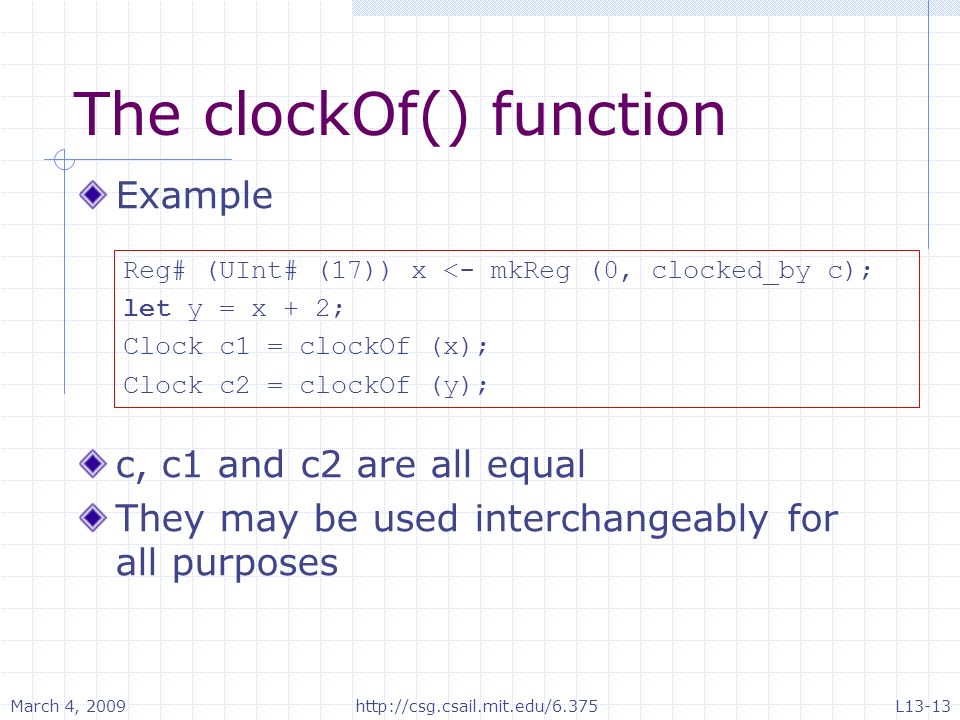 The clockOf() function

Example

Reg# (UInt# (17)) x <- mkReg (0, clocked_by c);
let y = x + 2;
Clock c1 = clockOf (x);
Clock c2 = clockOf (y);

c, c1 and c2 are all equal

They may be used interchangeably for all purposes

March 4, 2009 http://csg.csail.mit.edu/6.375 L13-13